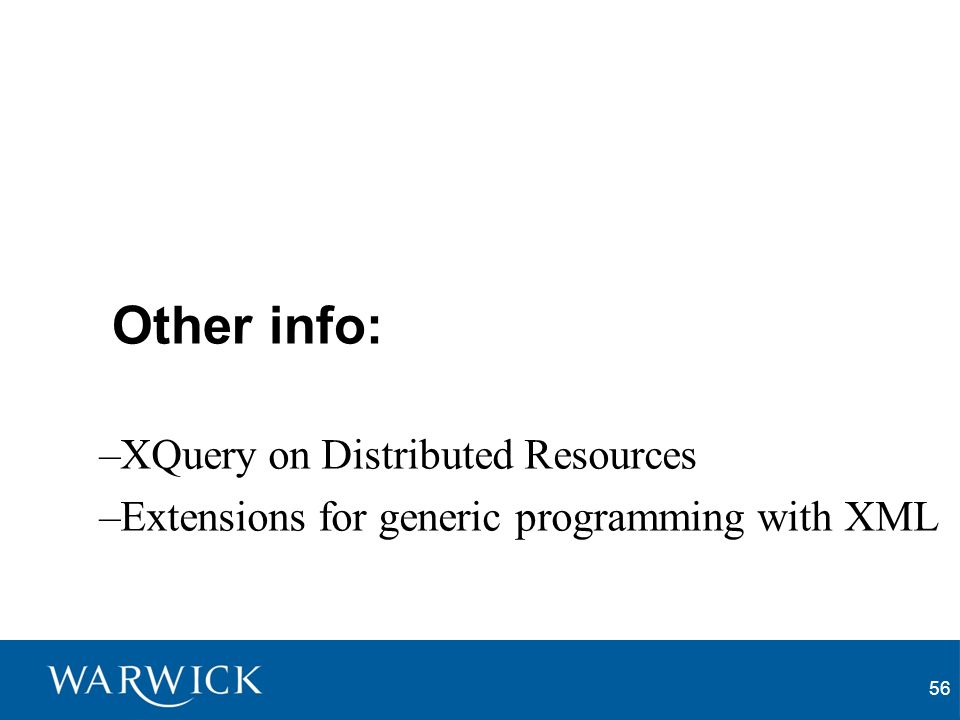 Other info:

–XQuery on Distributed Resources

–Extensions for generic programming with XML

WARWICK

56